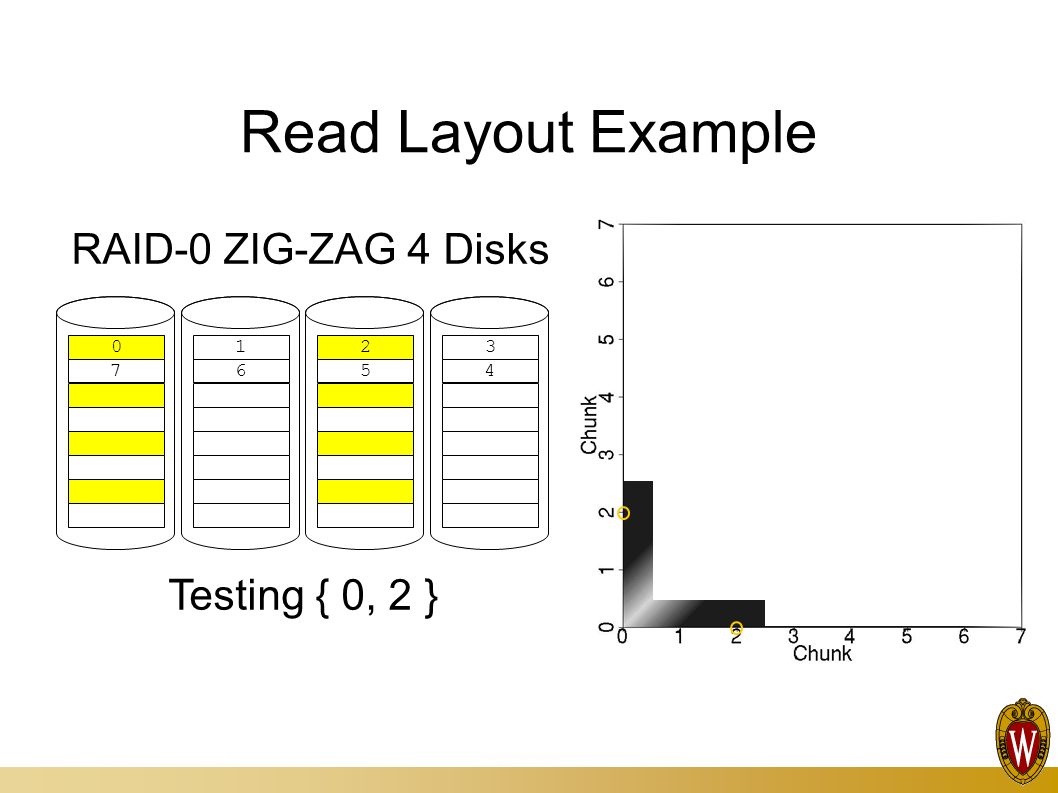 Read Layout Example

RAID-0 ZIG-ZAG 4 Disks

0
7

1
6

2
5

3
4

Testing { 0, 2 }

7
6
5
4
3
2
1
0
Chunk

0 1 2 3 4 5 6 7
Chunk

W